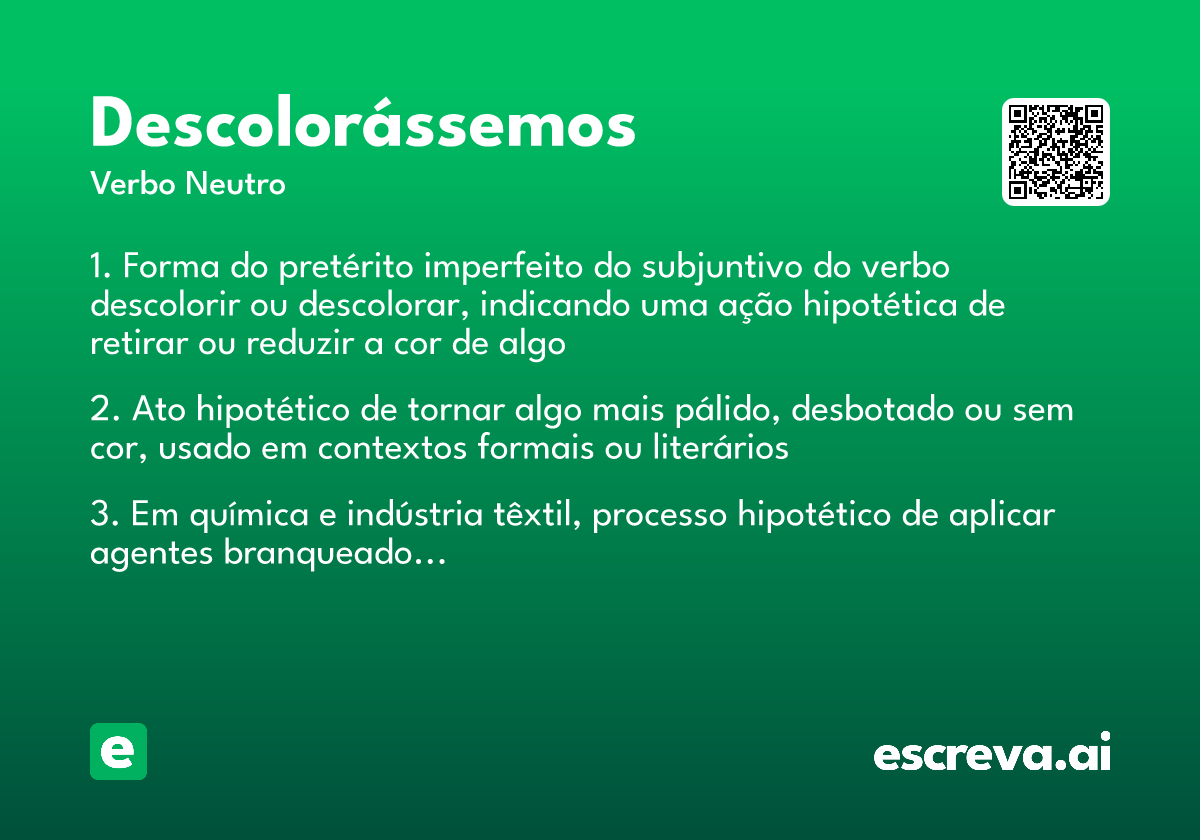 Descolorássemos
Verbo Neutro

1. Forma do pretérito imperfeito do subjuntivo do verbo descolorir ou descolorar, indicando uma ação hipotética de retirar ou reduzir a cor de algo

2. Ato hipotético de tornar algo mais pálido, desbotado ou sem cor, usado em contextos formais ou literários

3. Em química e indústria têxtil, processo hipotético de aplicar agentes branqueado...

e

escreva.ai